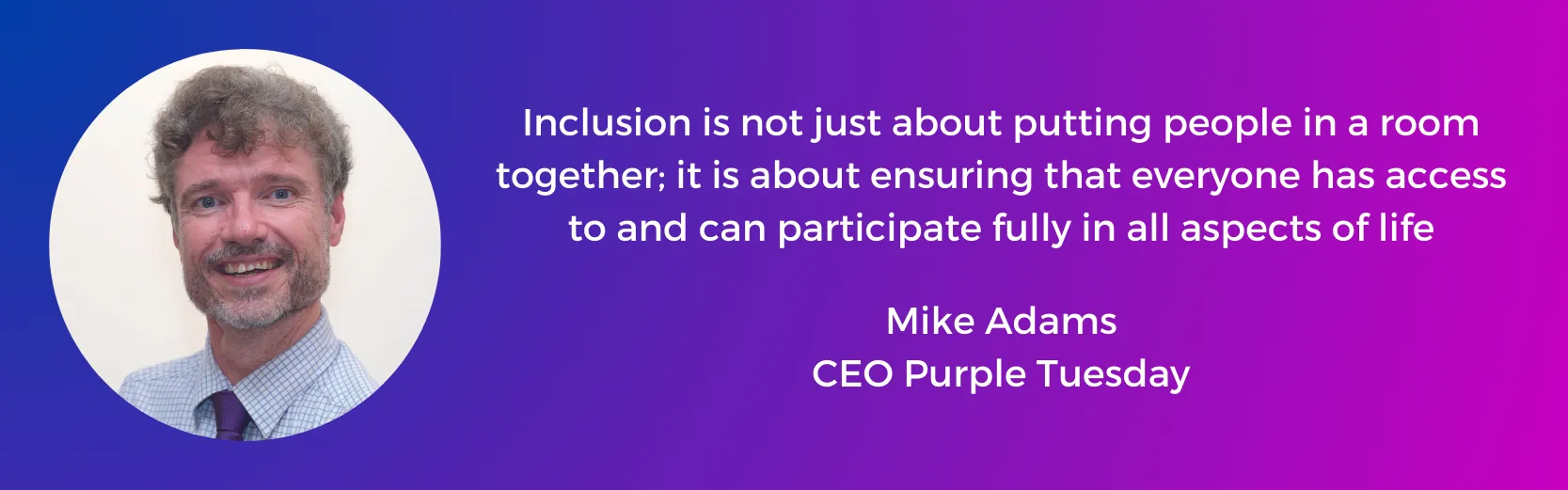 Inclusion is not just about putting people in a room together; it is about ensuring that everyone has access to and can participate fully in all aspects of life

Mike Adams
CEO Purple Tuesday